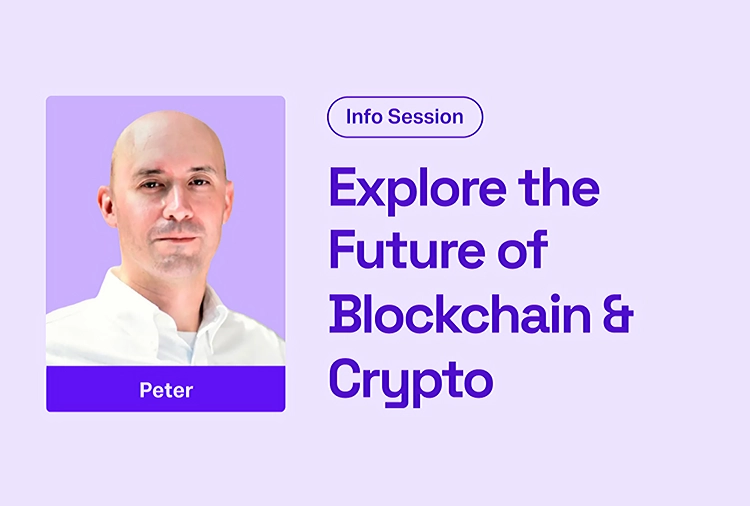 Peter

Info Session

Explore the Future of Blockchain & Crypto